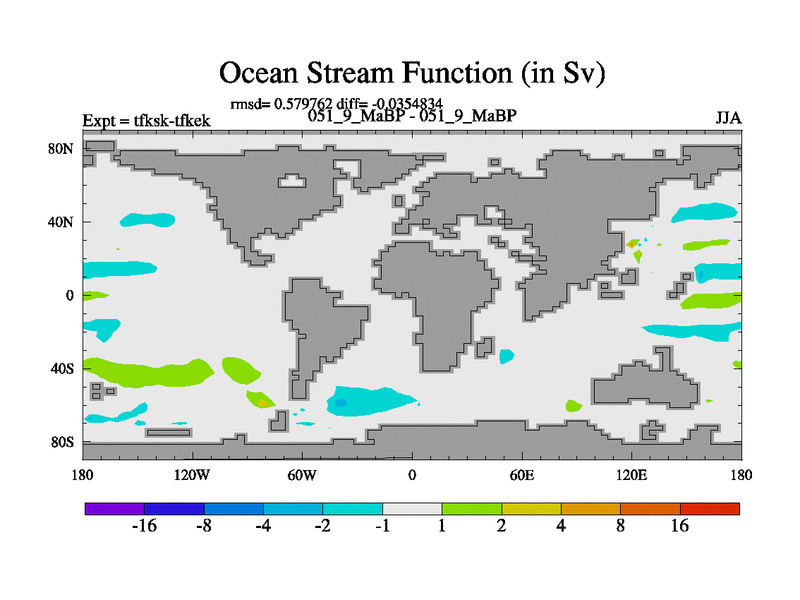 Ocean Stream Function (in Sv)

rmsd= 0.579762 diff= -0.0354834

Expt = tfksk-tfkek

051_9_MaBP - 051_9_MaBP

JJA

80N

40N

0

40S

80S

180

120W

60W

0

60E

120E

180

-16

-8

-4

-2

-1

1

2

4

8

16